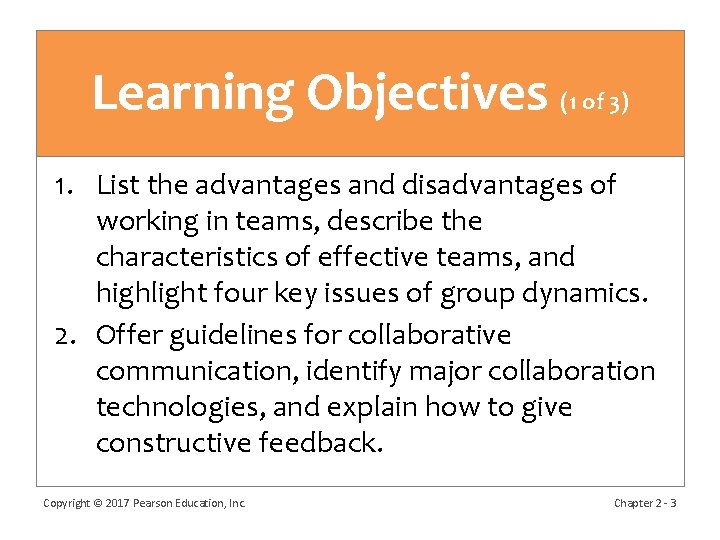 Learning Objectives (1 of 3)

1. List the advantages and disadvantages of working in teams, describe the characteristics of effective teams, and highlight four key issues of group dynamics.
2. Offer guidelines for collaborative communication, identify major collaboration technologies, and explain how to give constructive feedback.

Copyright © 2017 Pearson Education, Inc.

Chapter 2 - 3